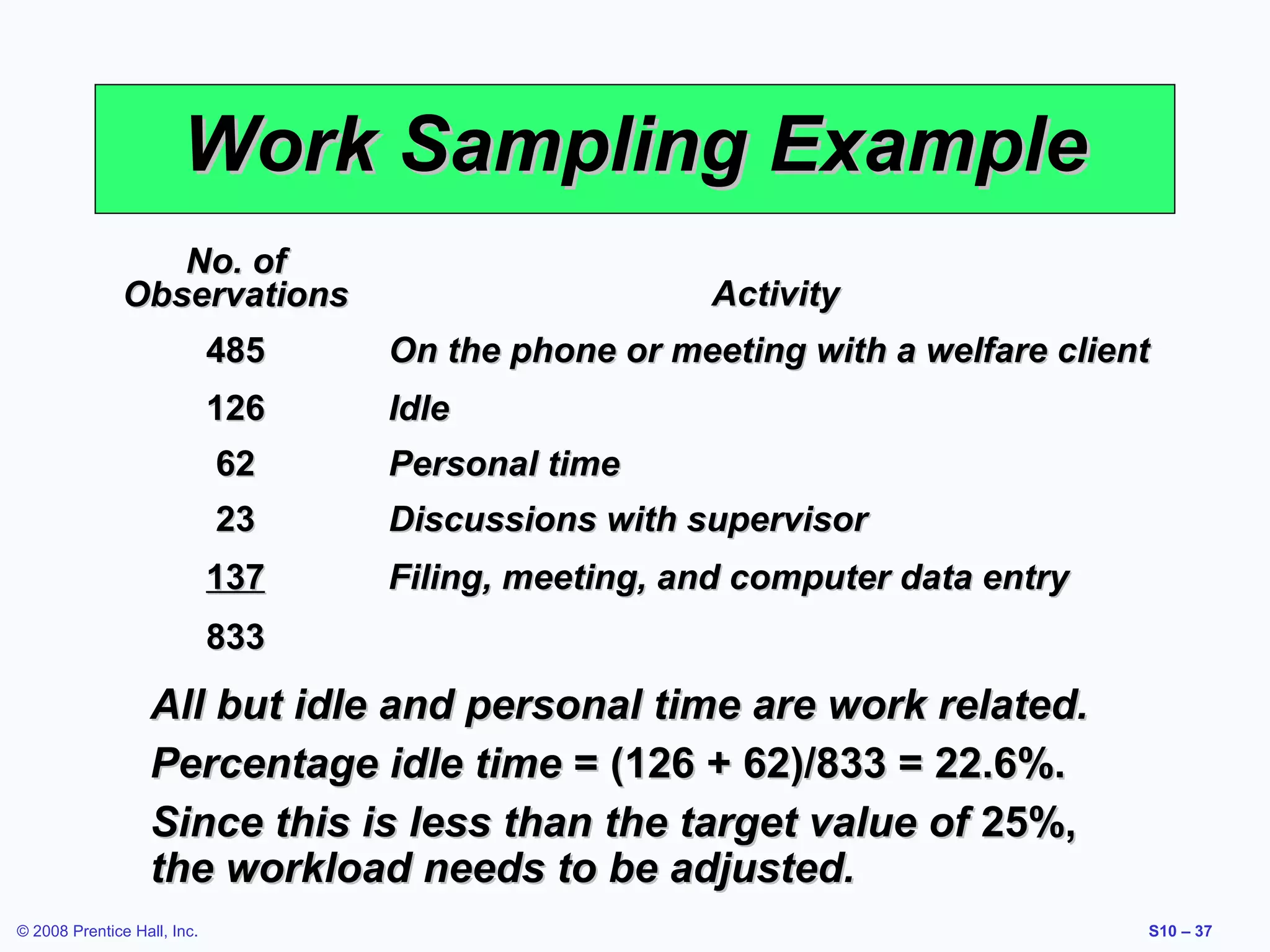 Work Sampling Example

| No. of Observations | Activity |
|---|---|
| 485 | On the phone or meeting with a welfare client |
| 126 | Idle |
| 62 | Personal time |
| 23 | Discussions with supervisor |
| 137 | Filing, meeting, and computer data entry |
| 833 | |

All but idle and personal time are work related.

Percentage idle time = (126 + 62)/833 = 22.6%.

Since this is less than the target value of 25%, the workload needs to be adjusted.

© 2008 Prentice Hall, Inc.

S10 – 37